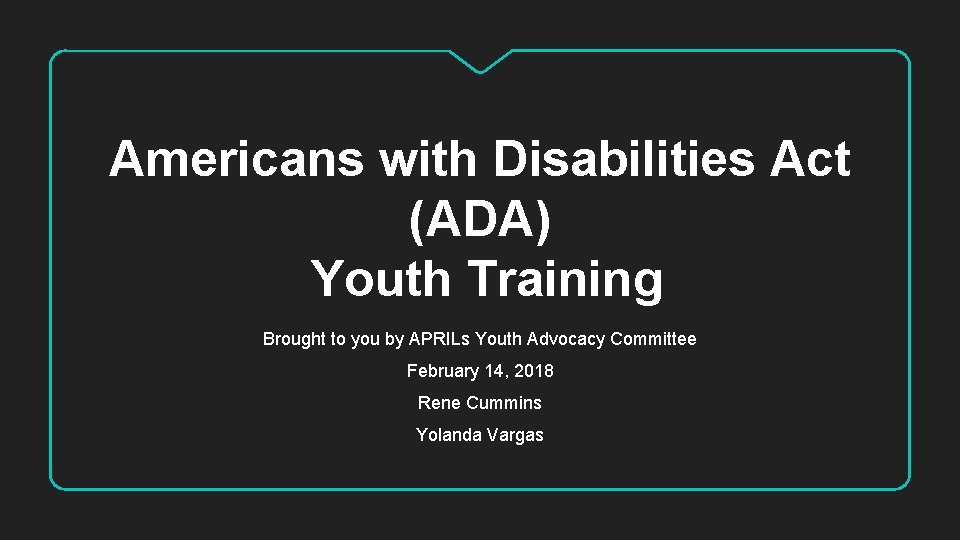 Americans with Disabilities Act (ADA)
Youth Training

Brought to you by APRILs Youth Advocacy Committee

February 14, 2018

Rene Cummins

Yolanda Vargas